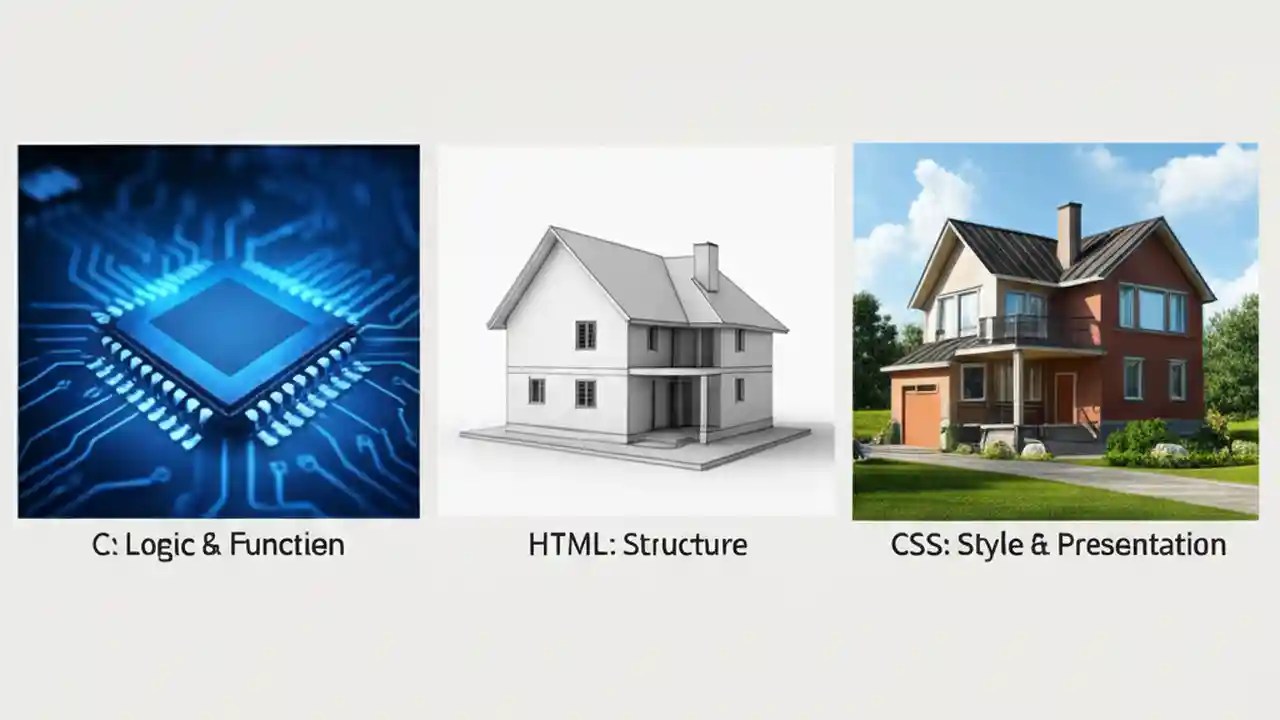 C: Logic & Functien

HTML: Structure

CSS: Style & Presentation